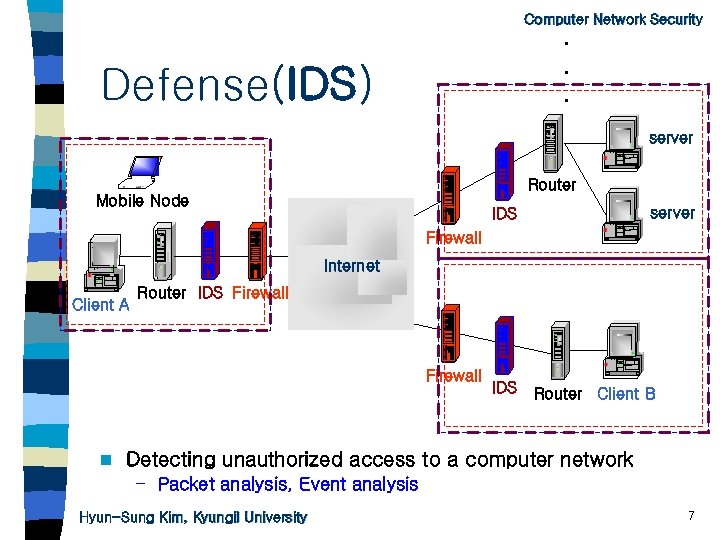 Computer Network Security

Defense(IDS)

Mobile Node

Client A

Router

IDS

Firewall

Internet

Firewall

IDS

Router

server

server

Firewall

IDS

Router

Client B

Detecting unauthorized access to a computer network

– Packet analysis, Event analysis

Hyun-Sung Kim, Kyungil University

7